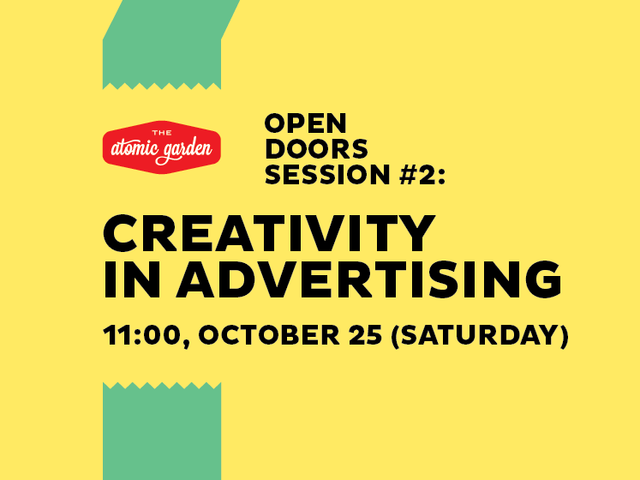 THE
atomic garden

OPEN
DOORS
SESSION #2:

CREATIVITY
IN ADVERTISING

11:00, OCTOBER 25 (SATURDAY)